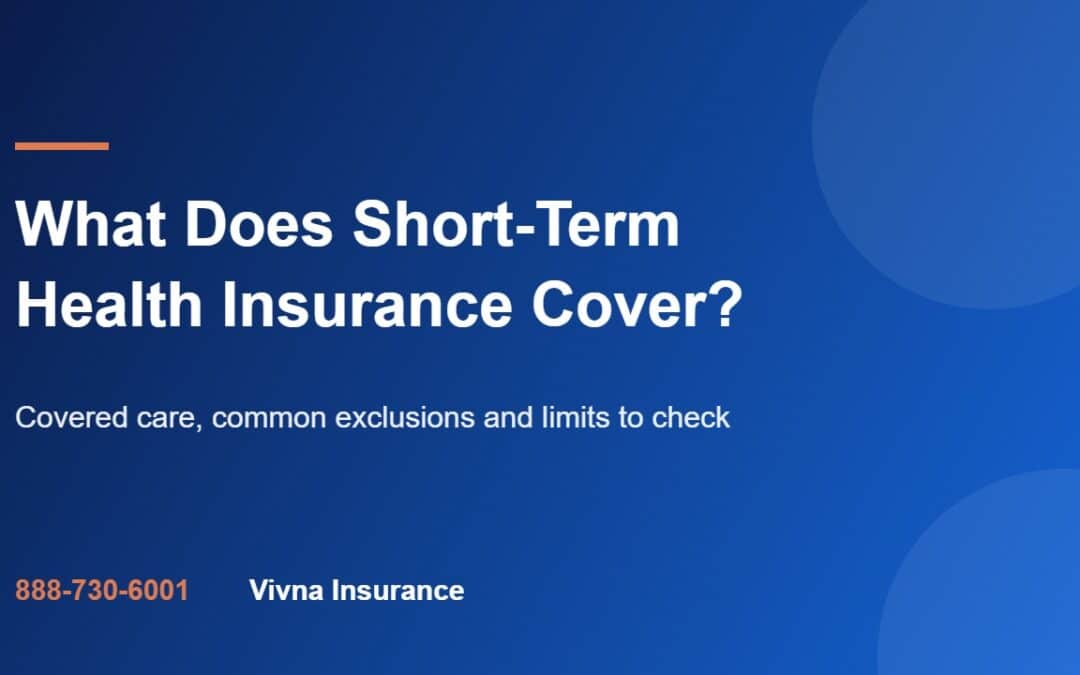 What Does Short-Term Health Insurance Cover?

Covered care, common exclusions and limits to check

888-730-6001 Vivna Insurance